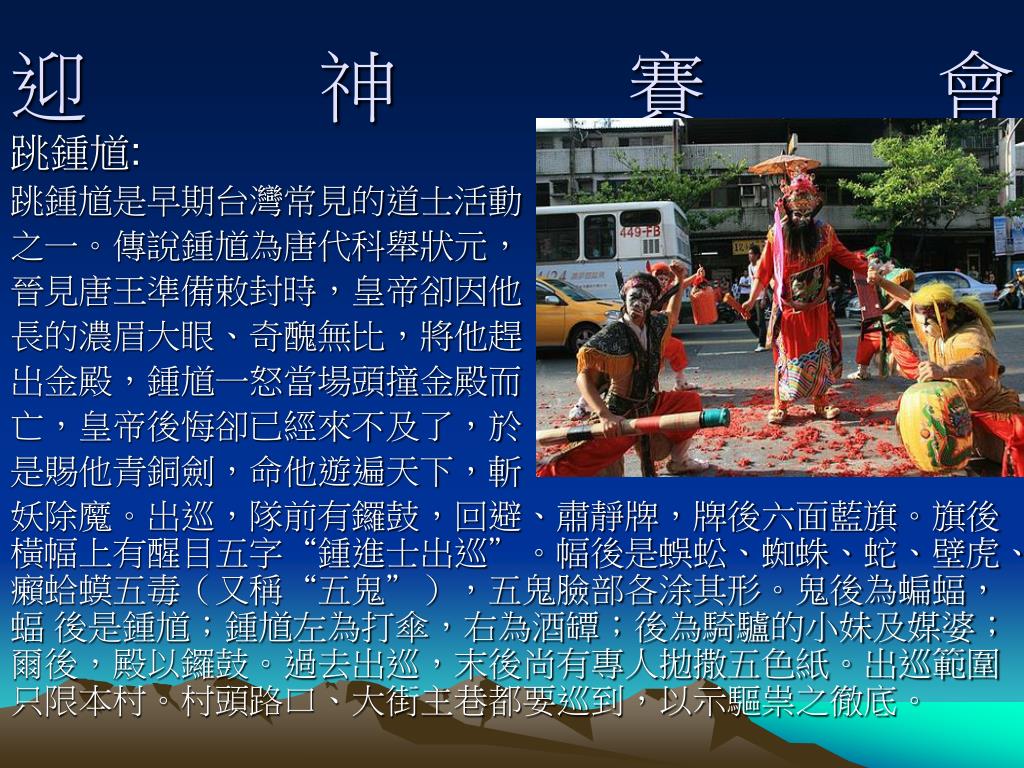 迎　神　賽　會

跳鍾馗:

跳鍾馗是早期台灣常見的道士活動之一。傳說鍾馗為唐代科舉狀元，晉見唐王準備敕封時，皇帝卻因他長的濃眉大眼、奇醜無比，將他趕出金殿，鍾馗一怒當場頭撞金殿而亡，皇帝後悔卻已經來不及了，於是賜他青銅劍，命他遊遍天下，斬妖除魔。出巡，隊前有鑼鼓，回避、肅靜牌，牌後六面藍旗。旗後橫幅上有醒目五字“鍾進士出巡”。幅後是蜈蚣、蜘蛛、蛇、壁虎、癩蛤蟆五毒（又稱“五鬼”），五鬼臉部各涂其形。鬼後為蝙蝠，蝠 後是鍾馗；鍾馗左為打傘，右為酒罈；後為騎驢的小妹及媒婆；爾後，殿以鑼鼓。過去出巡，末後尚有專人拋撒五色紙。出巡範圍只限本村。村頭路口、大街主巷都要巡到，以示驅祟之徹底。

449-FB